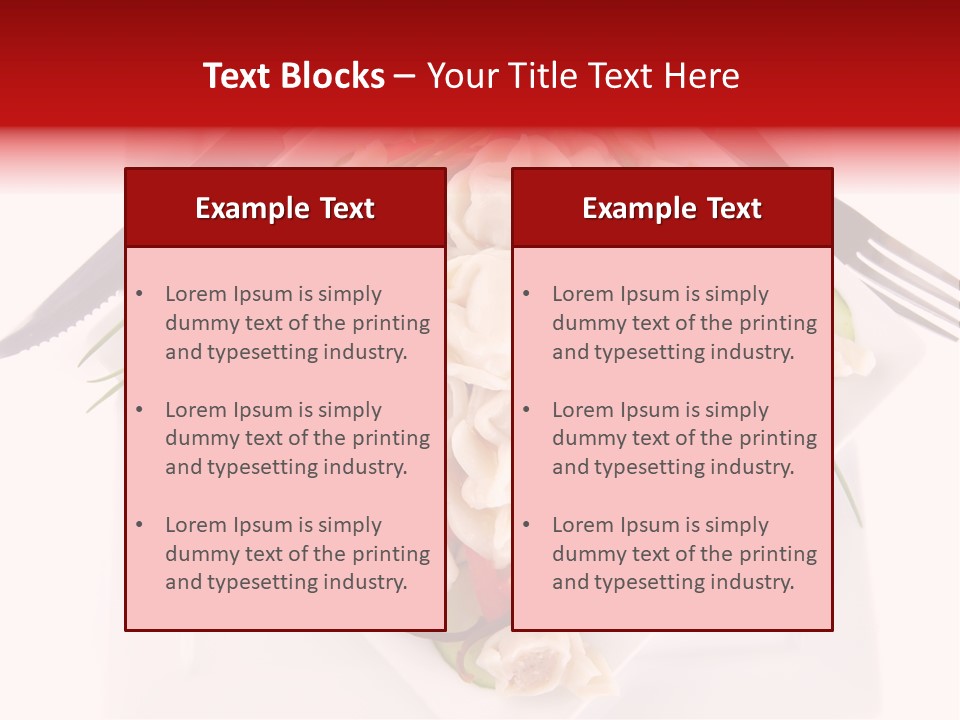 Text Blocks – Your Title Text Here

Example Text

• Lorem Ipsum is simply dummy text of the printing and typesetting industry.

• Lorem Ipsum is simply dummy text of the printing and typesetting industry.

• Lorem Ipsum is simply dummy text of the printing and typesetting industry.

Example Text

• Lorem Ipsum is simply dummy text of the printing and typesetting industry.

• Lorem Ipsum is simply dummy text of the printing and typesetting industry.

• Lorem Ipsum is simply dummy text of the printing and typesetting industry.